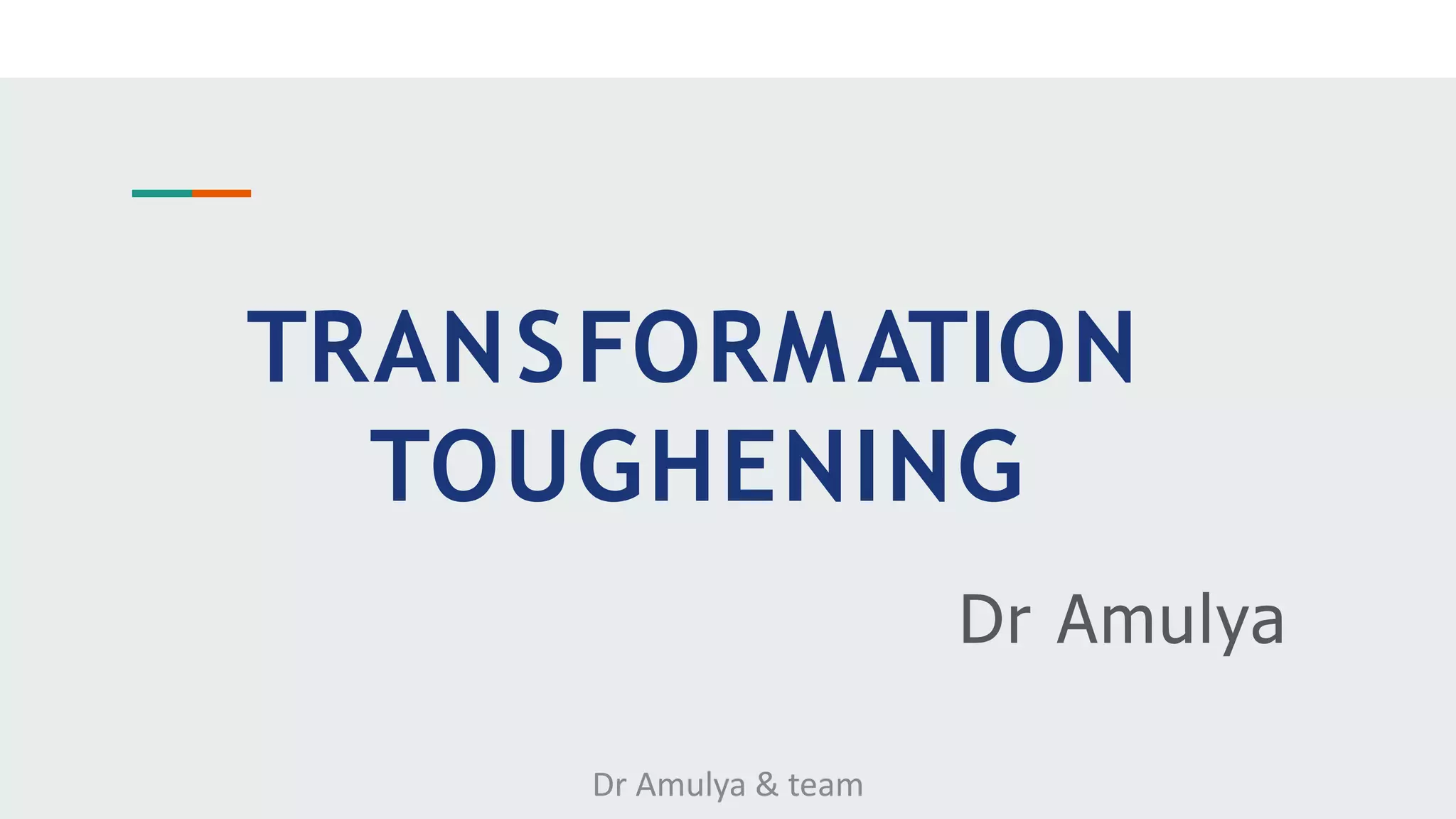 TRANSFORMATION TOUGHENING

Dr Amulya

Dr Amulya & team